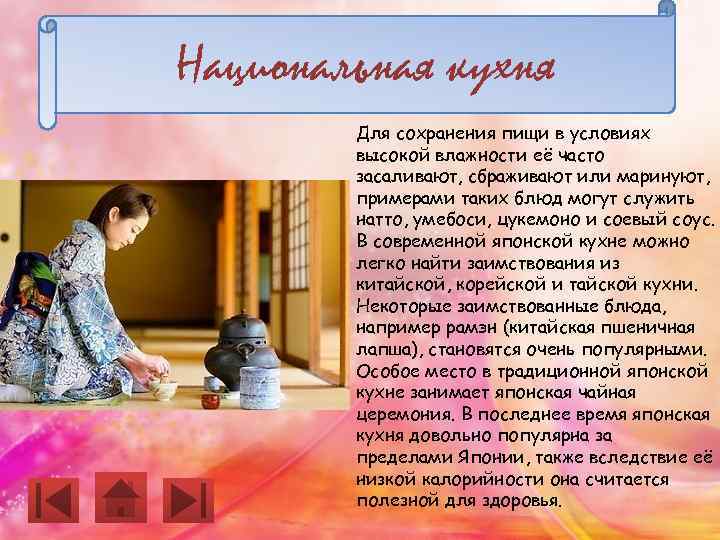 Национальная кухня

Для сохранения пищи в условиях высокой влажности её часто засаливают, сбраживают или маринуют, примерами таких блюд могут служить натто, умебоси, цукемоно и соевый соус. В современной японской кухне можно легко найти заимствования из китайской, корейской и тайской кухни. Некоторые заимствованные блюда, например рамэн (китайская пшеничная лапша), становятся очень популярными. Особое место в традиционной японской кухне занимает японская чайная церемония. В последнее время японская кухня довольно популярна за пределами Японии, также вследствие её низкой калорийности она считается полезной для здоровья.